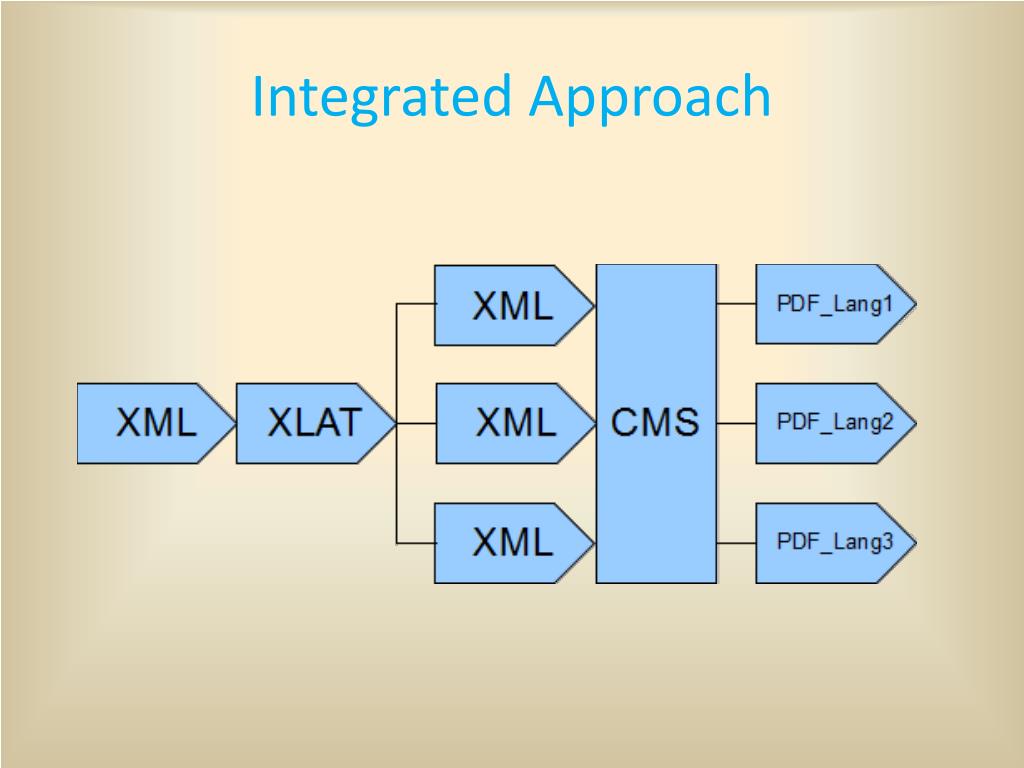 Integrated Approach

XML

XLAT

XML

XML

XML

CMS

PDF_Lang1

PDF_Lang2

PDF_Lang3